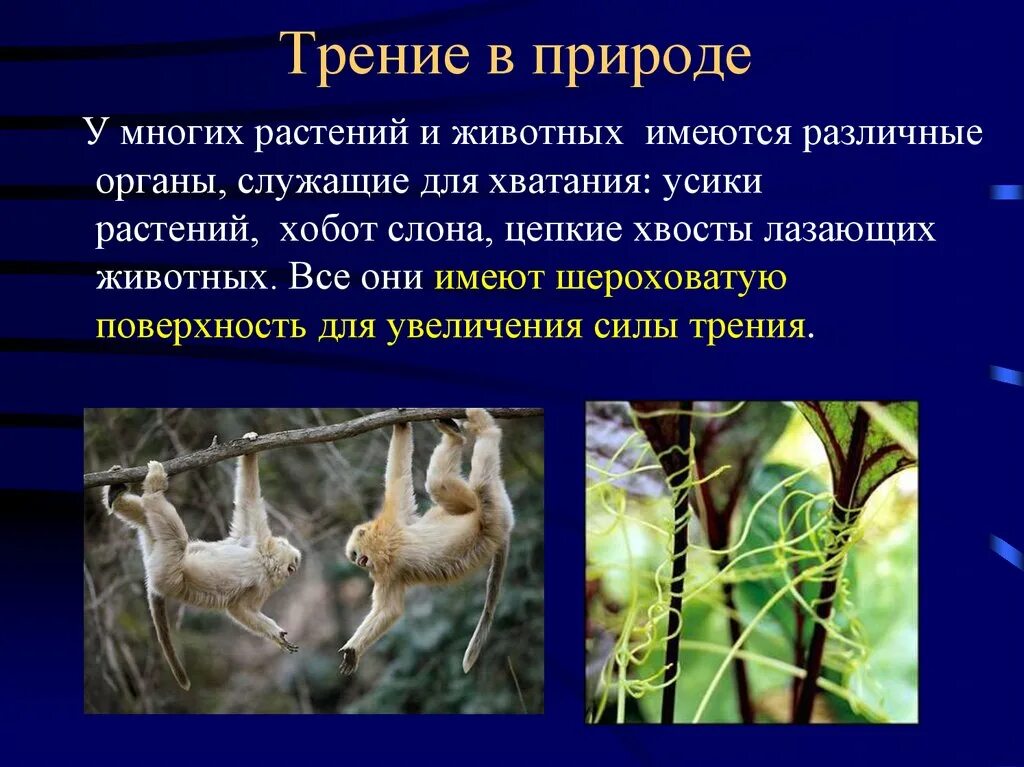 Трение в природе

У многих растений и животных имеются различные органы, служащие для хватания: усики растений, хобот слона, цепкие хвосты лазающих животных. Все они имеют шероховатую поверхность для увеличения силы трения.